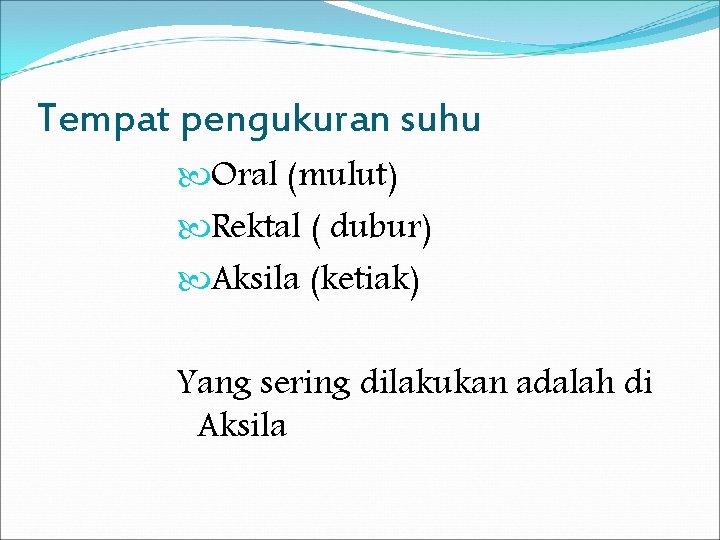 Tempat pengukuran suhu

Oral (mulut)

Rektal ( dubur)

Aksila (ketiak)

Yang sering dilakukan adalah di Aksila